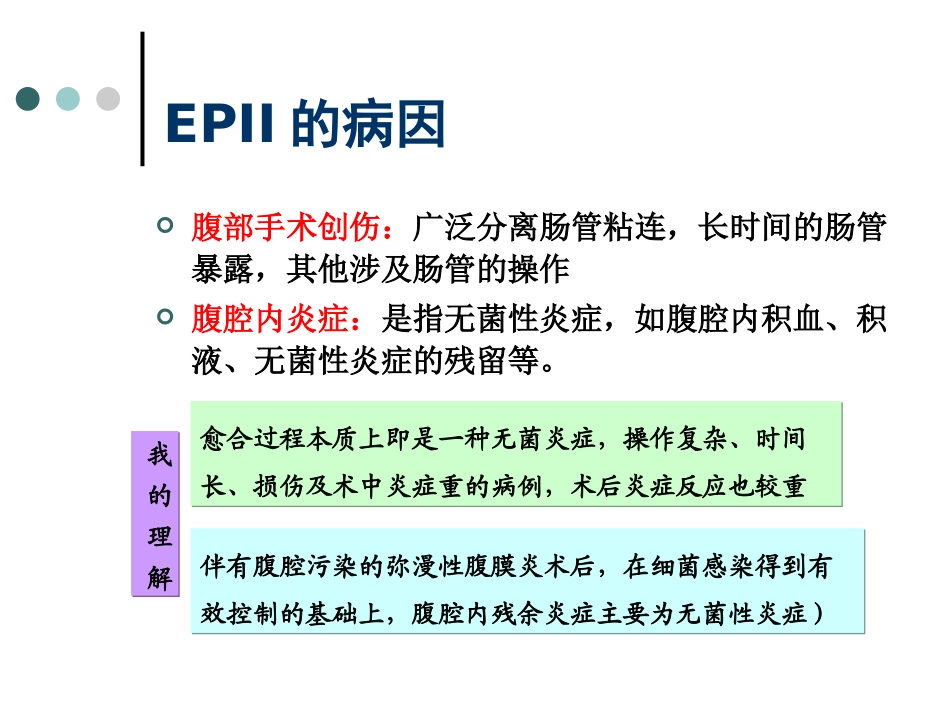 EPII 的病因

腹部手术创伤：广泛分离肠管粘连，长时间的肠管暴露，其他涉及肠管的操作

腹腔内炎症：是指无菌性炎症，如腹腔内积血、积液、无菌性炎症的残留等。

我的理解

愈合过程本质上即是一种无菌炎症，操作复杂、时间长、损伤及术中炎症重的病例，术后炎症反应也较重

伴有腹腔污染的弥漫性腹膜炎术后，在细菌感染得到有效控制的基础上，腹腔内残余炎症主要为无菌性炎症）